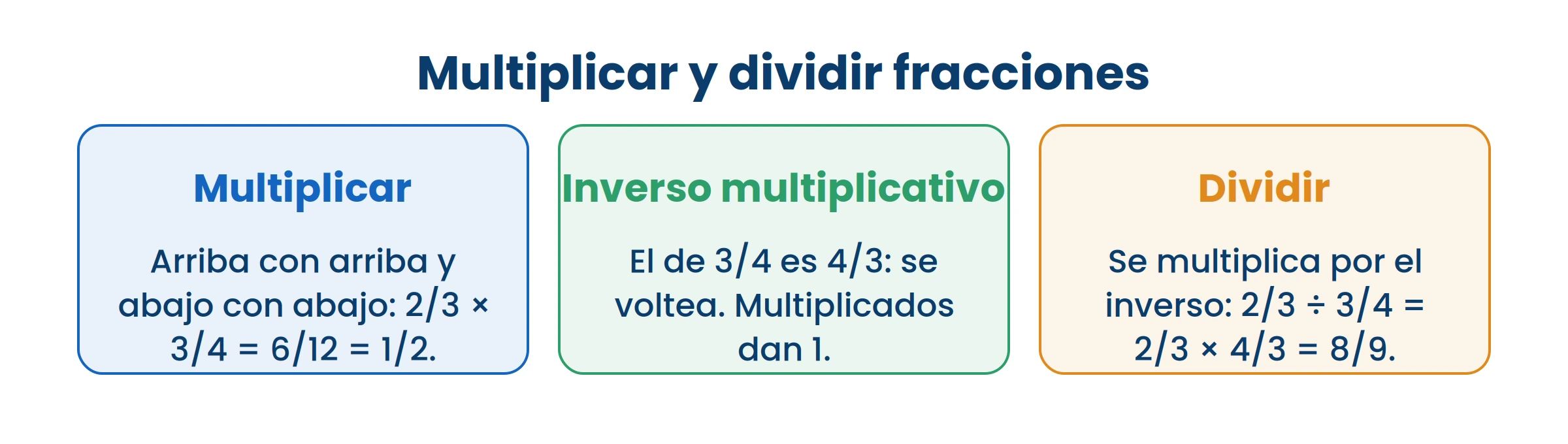 Multiplicar y dividir fracciones

Multiplicar

Arriba con arriba y abajo con abajo: $2/3 \times 3/4 = 6/12 = 1/2$.

Inverso multiplicativo

El de $3/4$ es $4/3$: se voltea. Multiplicados dan 1.

Dividir

Se multiplica por el inverso: $2/3 \div 3/4 = 2/3 \times 4/3 = 8/9$.